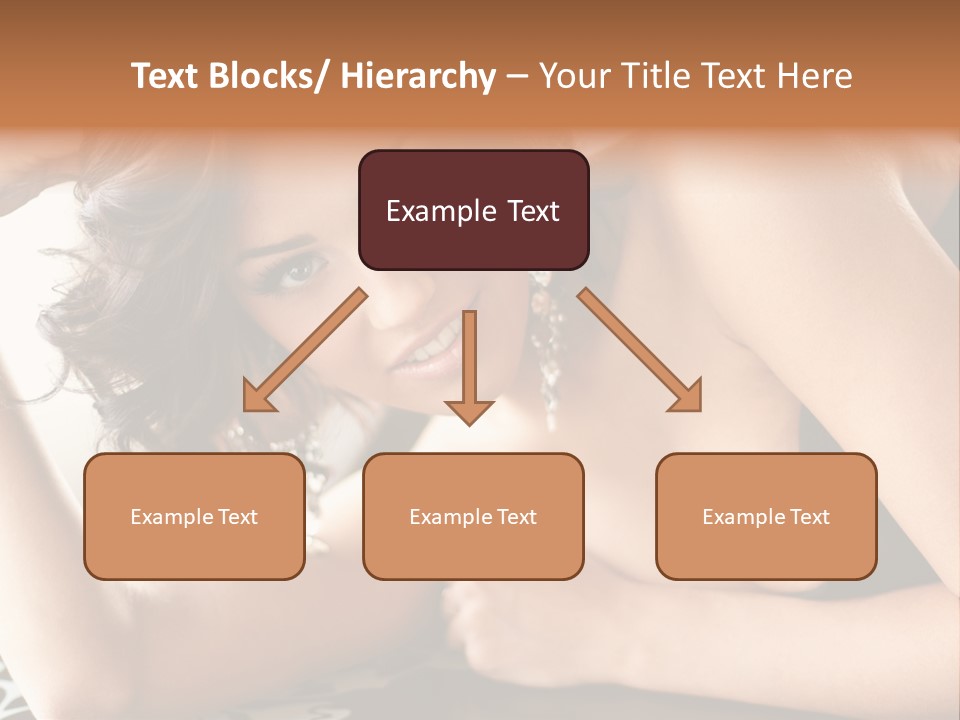 Text Blocks/ Hierarchy – Your Title Text Here

Example Text

Example Text

Example Text

Example Text